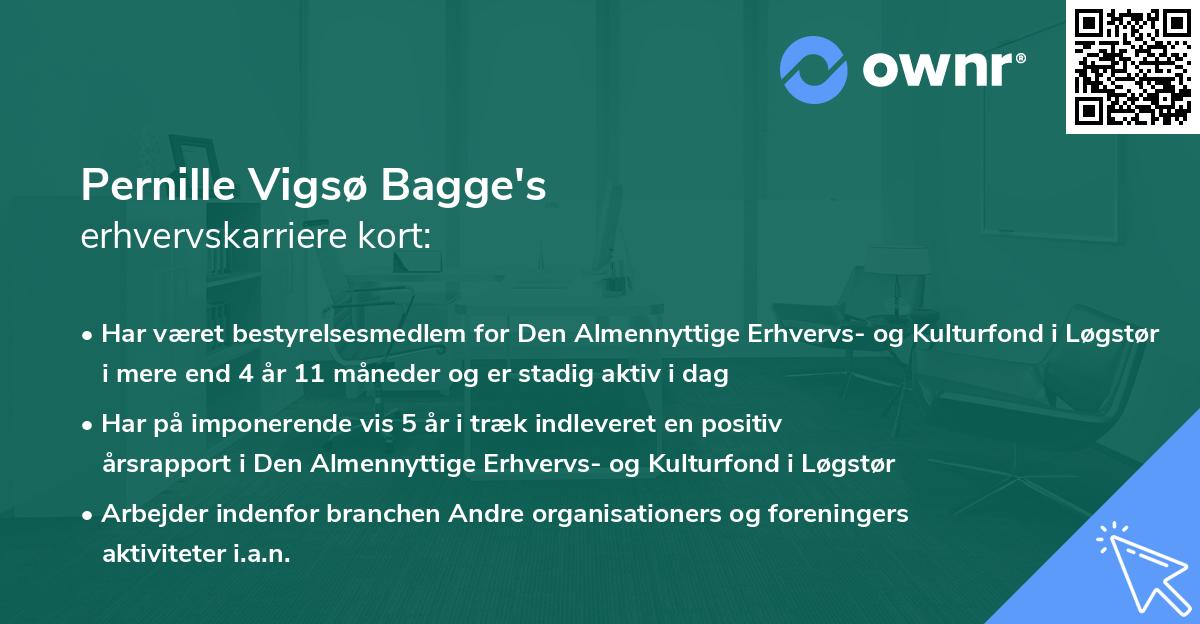 ownr®

Pernille Vigsø Bagge's
erhvervskarriere kort:

• Har været bestyrelsesmedlem for Den Almennyttige Erhvervs- og Kulturfond i Løgstør i mere end 4 år 11 måneder og er stadig aktiv i dag

• Har på imponerende vis 5 år i træk indleveret en positiv årsrapport i Den Almennyttige Erhvervs- og Kulturfond i Løgstør

• Arbejder indenfor branchen Andre organisationers og foreningers aktiviteter i.a.n.